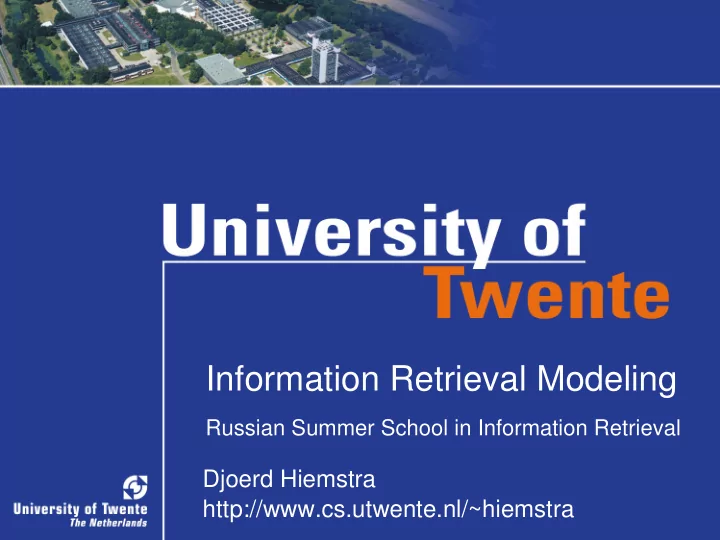 University of Twente

Information Retrieval Modeling

Russian Summer School in Information Retrieval

Djoerd Hiemstra
http://www.cs.utwente.nl/~hiemstra

University of Twente
The Netherlands